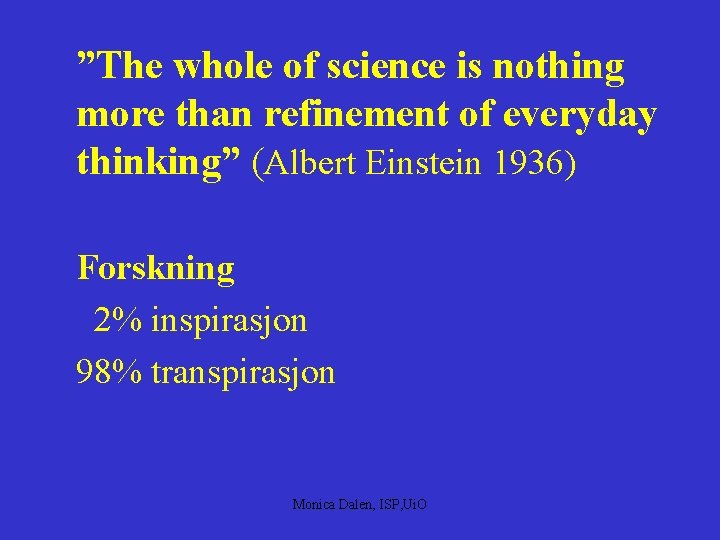 ”The whole of science is nothing more than refinement of everyday thinking” (Albert Einstein 1936)

Forskning
2% inspirasjon
98% transpirasjon

Monica Dalen, ISP,UiO